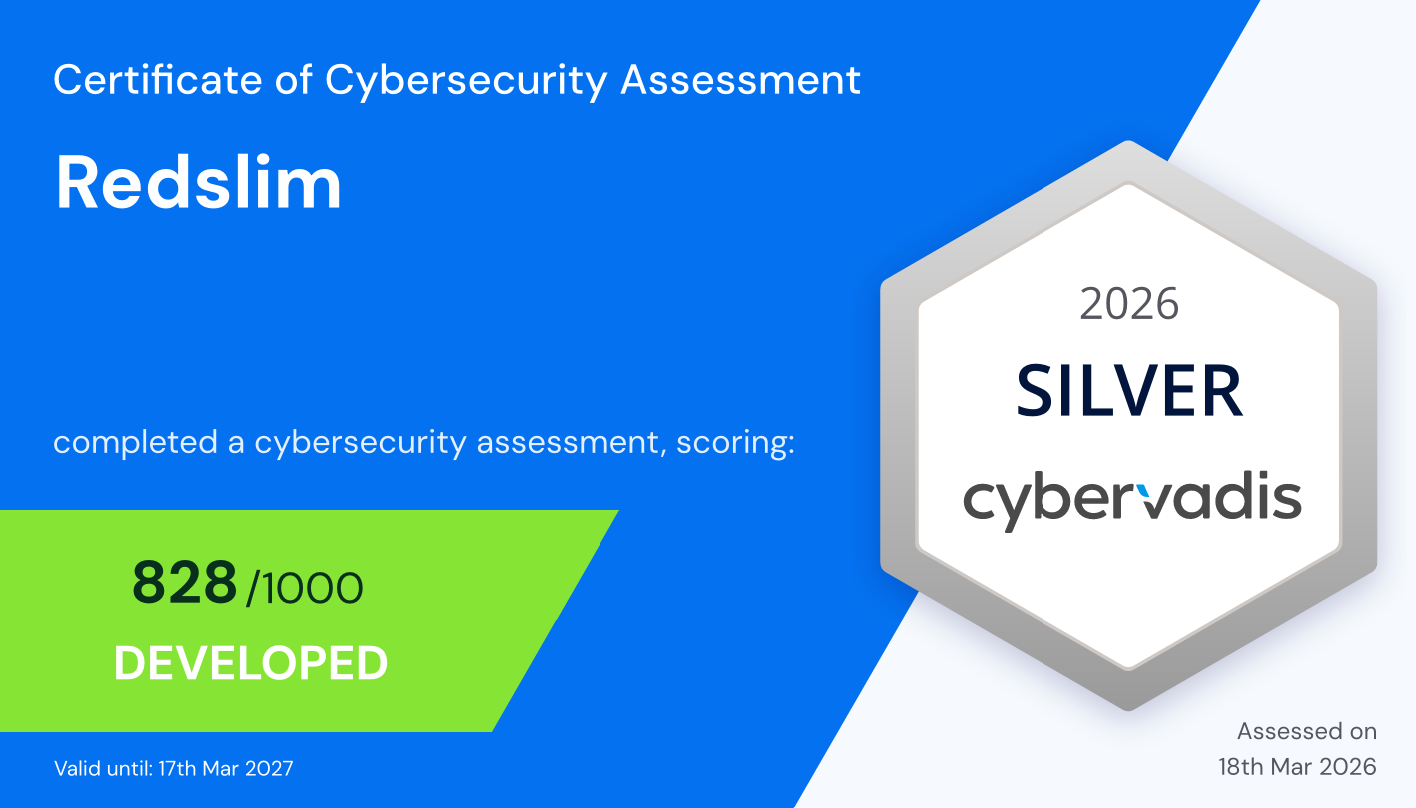 Certificate of Cybersecurity Assessment

Redslim

completed a cybersecurity assessment, scoring:

828 /1000
DEVELOPED

Valid until: 17th Mar 2027

2026
SILVER
cybervadis

Assessed on
18th Mar 2026